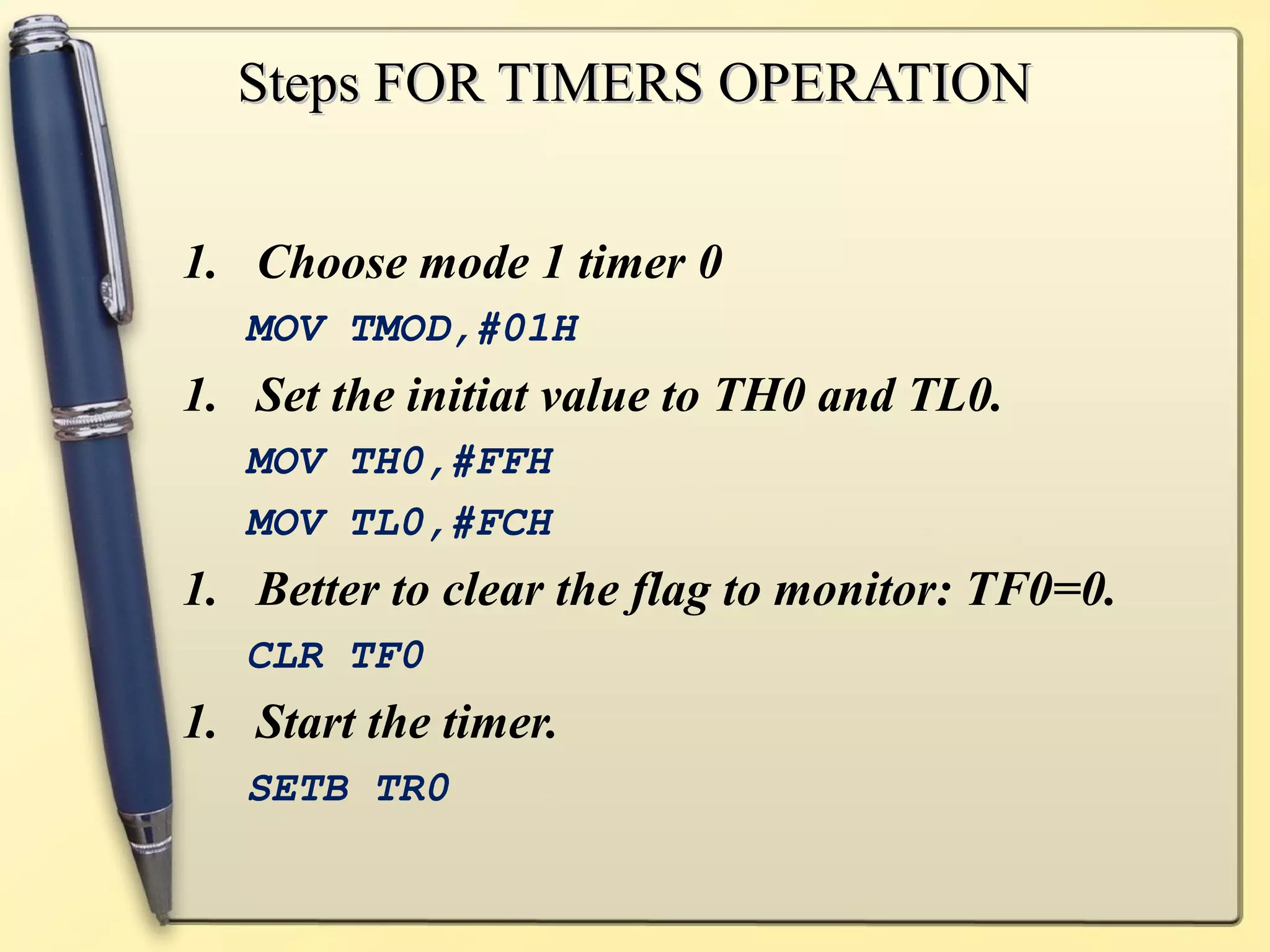 Steps FOR TIMERS OPERATION

1. Choose mode 1 timer 0

MOV TMOD,#01H

1. Set the initiat value to TH0 and TL0.

MOV TH0,#FFH

MOV TL0,#FCH

1. Better to clear the flag to monitor: TF0=0.

CLR TF0

1. Start the timer.

SETB TR0